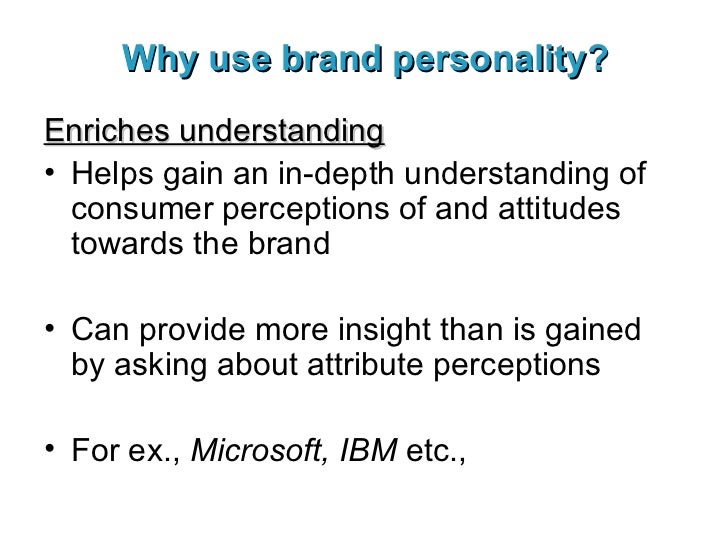 Why use brand personality?

Enriches understanding

• Helps gain an in-depth understanding of consumer perceptions of and attitudes towards the brand

• Can provide more insight than is gained by asking about attribute perceptions

• For ex., Microsoft, IBM etc.,